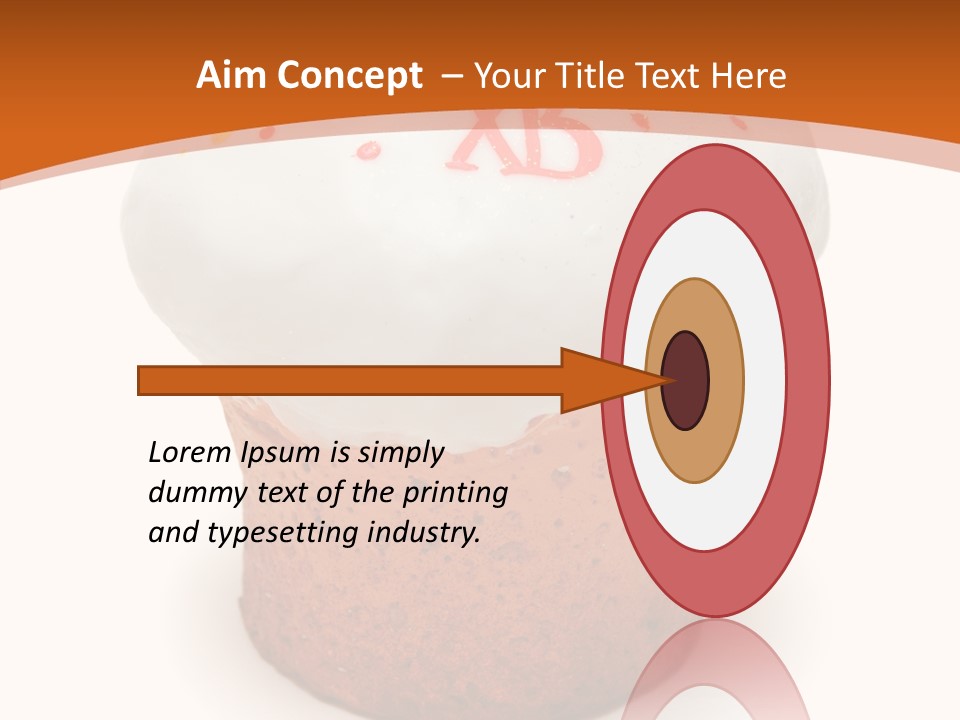 Aim Concept – Your Title Text Here

XB

Lorem Ipsum is simply dummy text of the printing and typesetting industry.